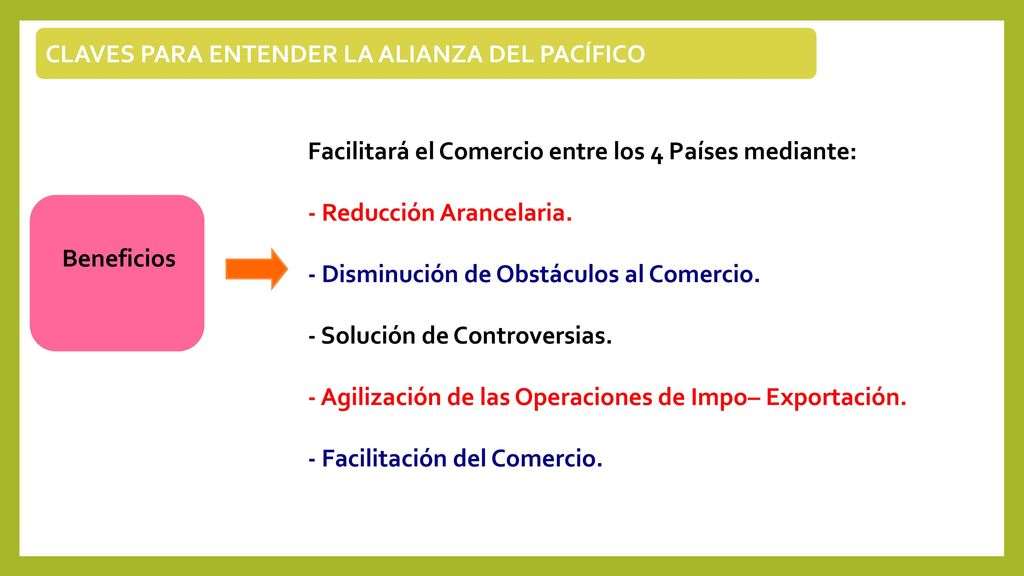 CLAVES PARA ENTENDER LA ALIANZA DEL PACÍFICO

Beneficios

Facilitará el Comercio entre los 4 Países mediante:

- Reducción Arancelaria.

- Disminución de Obstáculos al Comercio.

- Solución de Controversias.

- Agilización de las Operaciones de Impo– Exportación.

- Facilitación del Comercio.